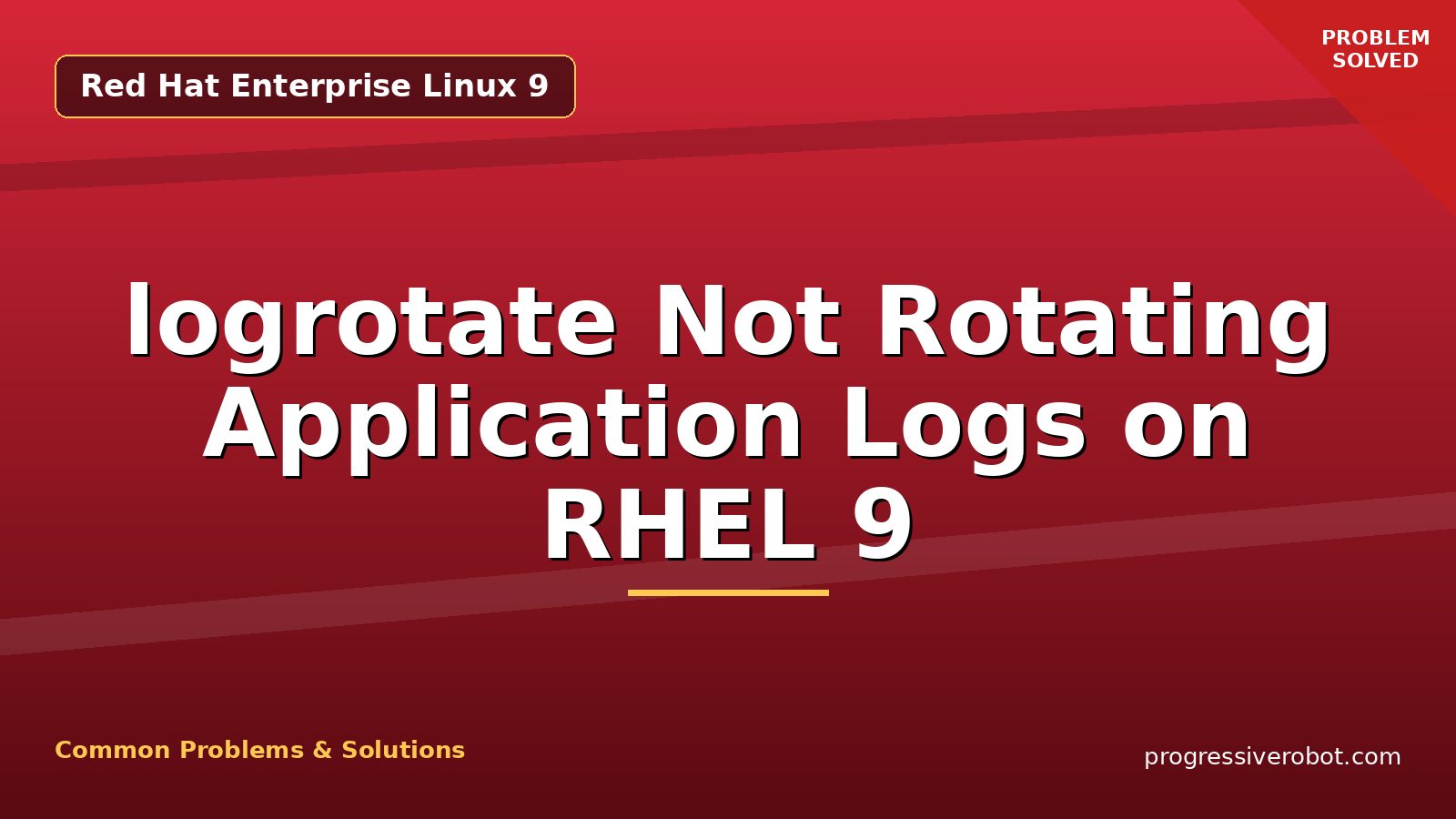 Red Hat Enterprise Linux 9

PROBLEM SOLVED

logrotate Not Rotating Application Logs on RHEL 9

Common Problems & Solutions

progressiverobot.com